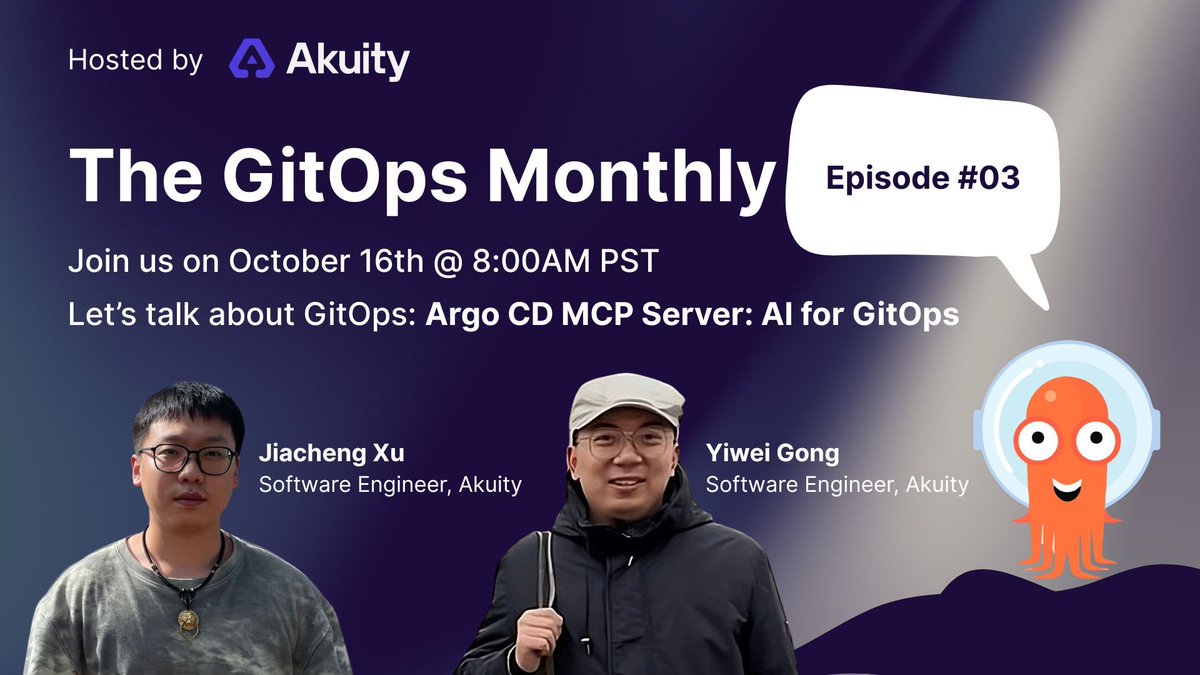 Hosted by Akuity

The GitOps Monthly

Episode #03

Join us on October 16th @ 8:00AM PST

Let's talk about GitOps: Argo CD MCP Server: AI for GitOps

Jiacheng Xu
Software Engineer, Akuity

Yiwei Gong
Software Engineer, Akuity